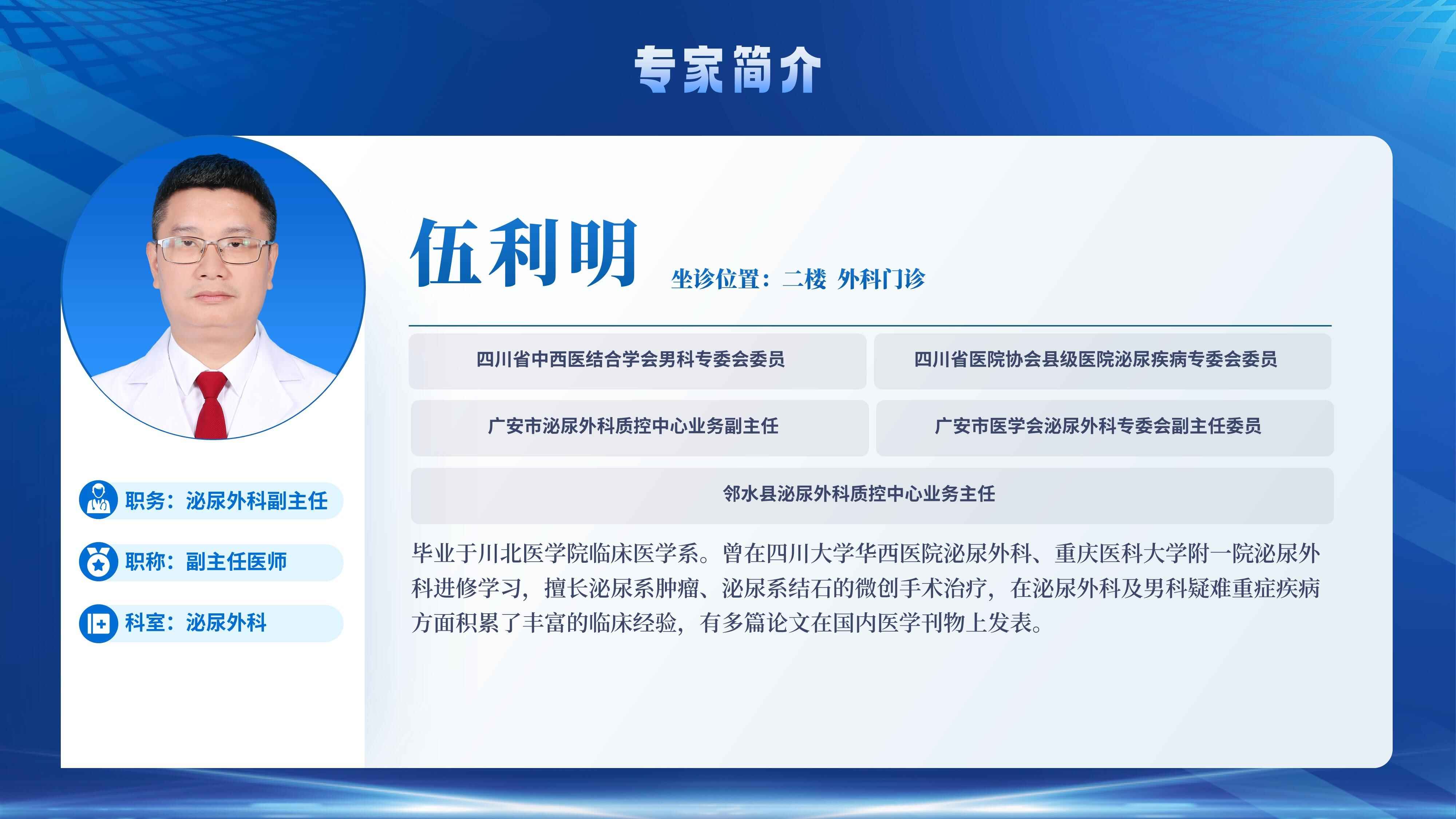 专家简介

伍利明

坐诊位置：二楼 外科门诊

四川省中西医结合学会男科专委会委员

四川省医院协会县级医院泌尿疾病专委会委员

广安市泌尿外科质控中心业务副主任

广安市医学会泌尿外科专委会副主任委员

邻水县泌尿外科质控中心业务主任

毕业于川北医学院临床医学系。曾在四川大学华西医院泌尿外科、重庆医科大学附一院泌尿外科进修学习，擅长泌尿系肿瘤、泌尿系结石的微创手术治疗，在泌尿外科及男科疑难重症疾病方面积累了丰富的临床经验，有多篇论文在国内医学刊物上发表。

职务：泌尿外科副主任

职称：副主任医师

科室：泌尿外科